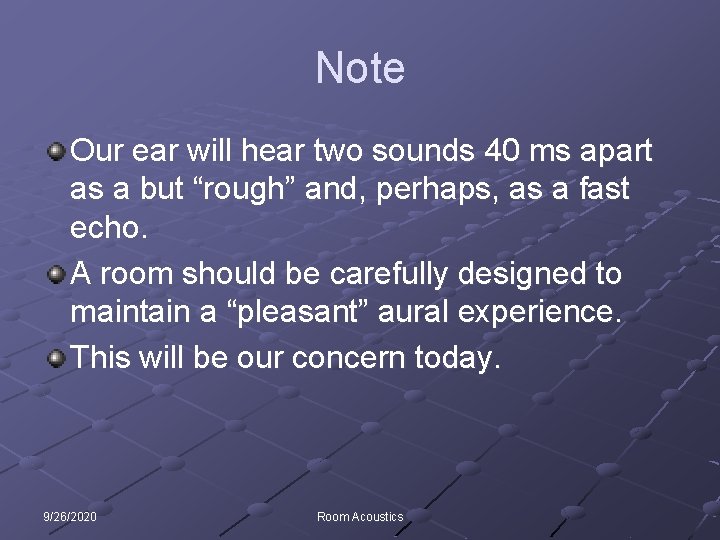 Note

Our ear will hear two sounds 40 ms apart as a but “rough” and, perhaps, as a fast echo.

A room should be carefully designed to maintain a “pleasant” aural experience.

This will be our concern today.

9/26/2020

Room Acoustics